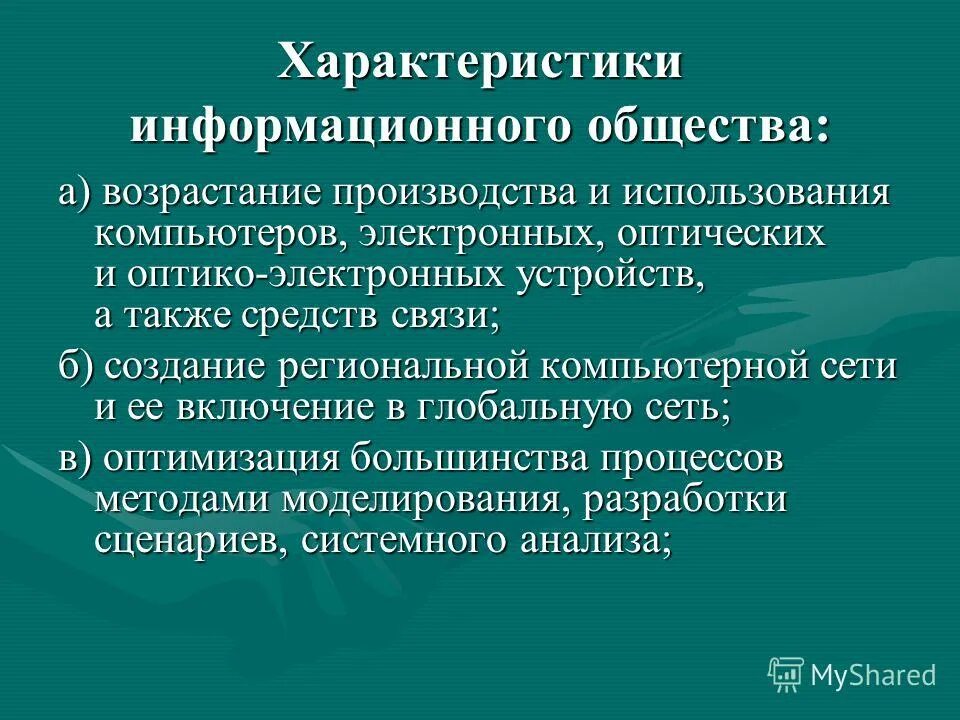 Характеристики информационного общества:

а) возрастание производства и использования компьютеров, электронных, оптических и оптико-электронных устройств, а также средств связи;

б) создание региональной компьютерной сети и ее включение в глобальную сеть;

в) оптимизация большинства процессов методами моделирования, разработки сценариев, системного анализа;

MyShared